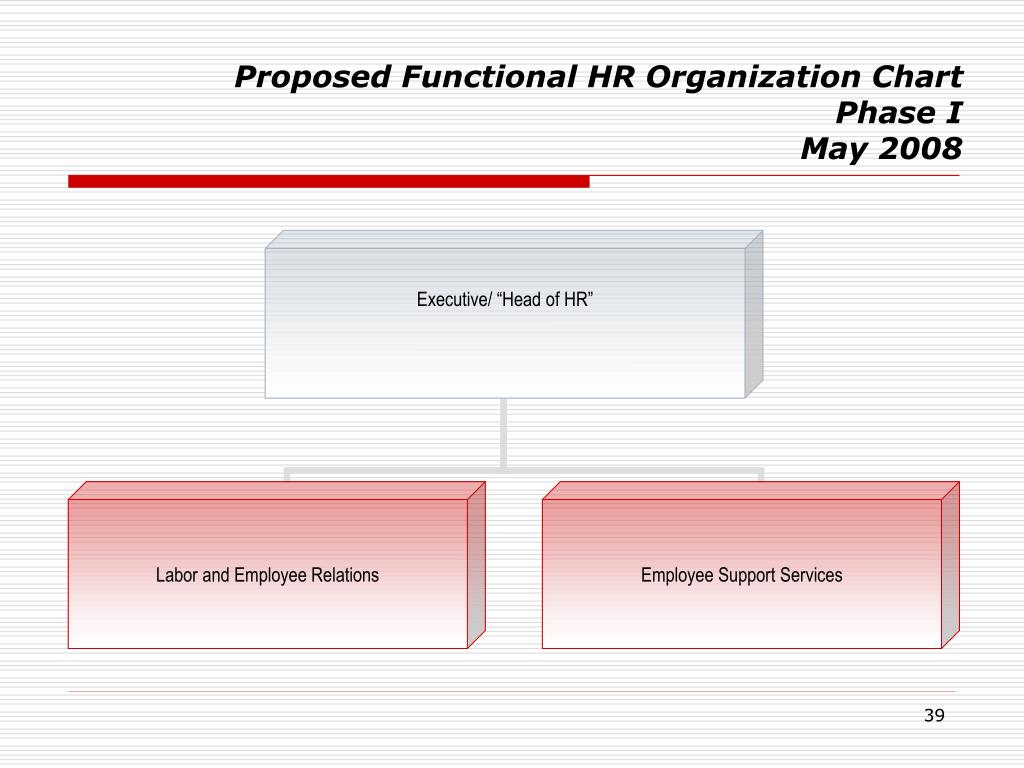 Proposed Functional HR Organization Chart
Phase I
May 2008

Executive/ “Head of HR”

Labor and Employee Relations

Employee Support Services

39